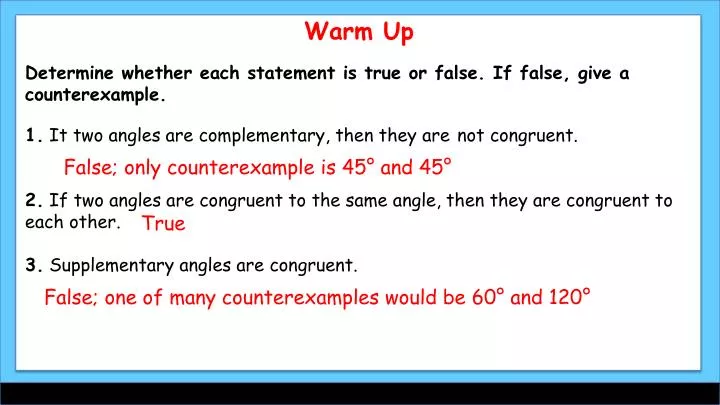 Warm Up

Determine whether each statement is true or false. If false, give a counterexample.

1. It two angles are complementary, then they are not congruent.

False; only counterexample is 45° and 45°

2. If two angles are congruent to the same angle, then they are congruent to each other. True

3. Supplementary angles are congruent.

False; one of many counterexamples would be 60° and 120°